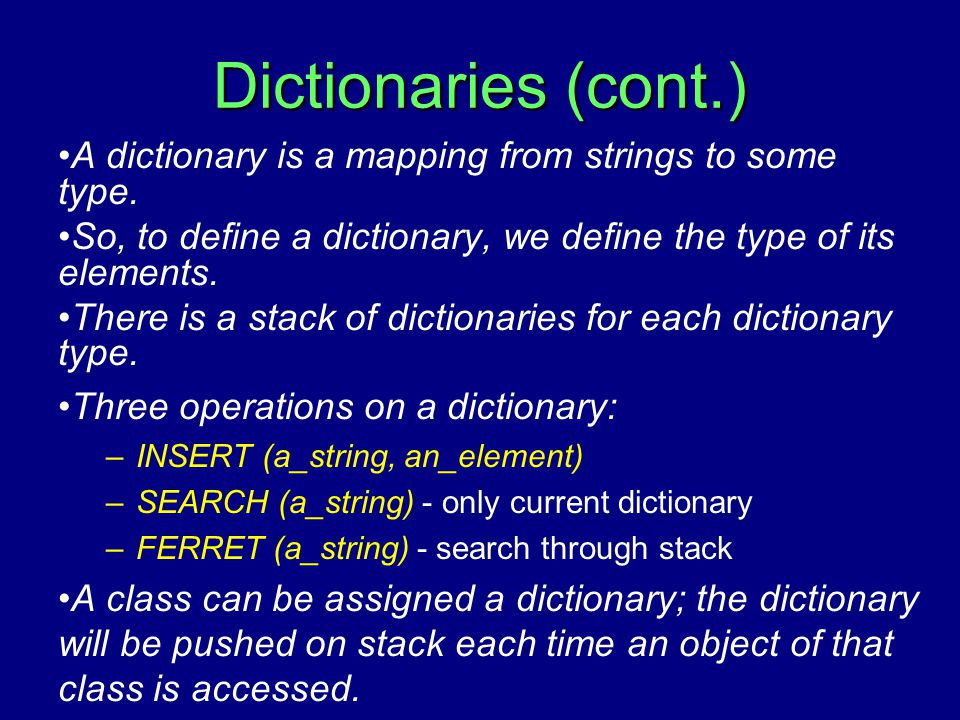 Dictionaries (cont.)

•A dictionary is a mapping from strings to some type.

•So, to define a dictionary, we define the type of its elements.

•There is a stack of dictionaries for each dictionary type.

•Three operations on a dictionary:

– INSERT (a_string, an_element)

– SEARCH (a_string) - only current dictionary

– FERRET (a_string) - search through stack

•A class can be assigned a dictionary; the dictionary will be pushed on stack each time an object of that class is accessed.